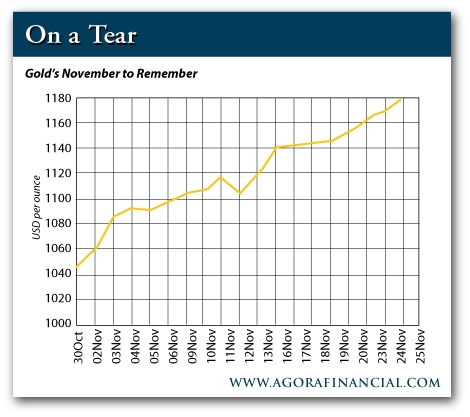 On a Tear

Gold's November to Remember

USD per ounce

1180
1160
1140
1120
1100
1080
1060
1040
1020
1000

30Oct 02Nov 03Nov 04Nov 05Nov 06Nov 09Nov 10Nov 11Nov 12Nov 13Nov 16Nov 17Nov 18Nov 19Nov 20Nov 23Nov 24Nov 25Nov

WWW.AGORAFINANCIAL.COM